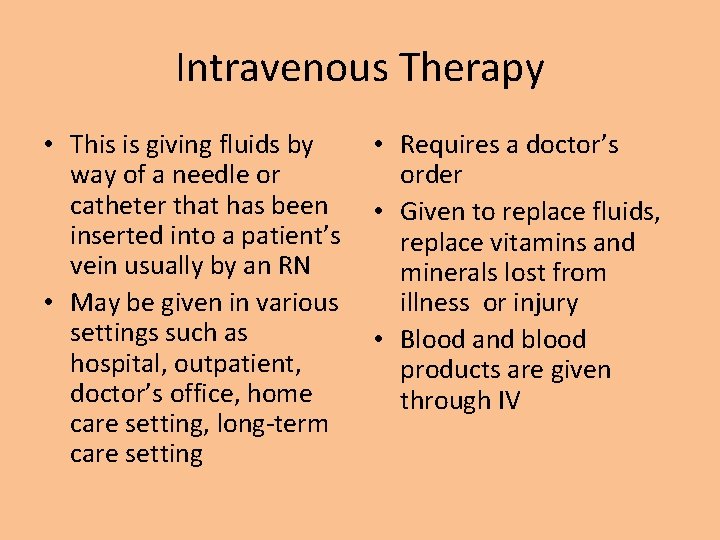 Intravenous Therapy

• This is giving fluids by way of a needle or catheter that has been inserted into a patient's vein usually by an RN
• May be given in various settings such as hospital, outpatient, doctor's office, home care setting, long-term care setting

• Requires a doctor's order
• Given to replace fluids, replace vitamins and minerals lost from illness or injury
• Blood and blood products are given through IV